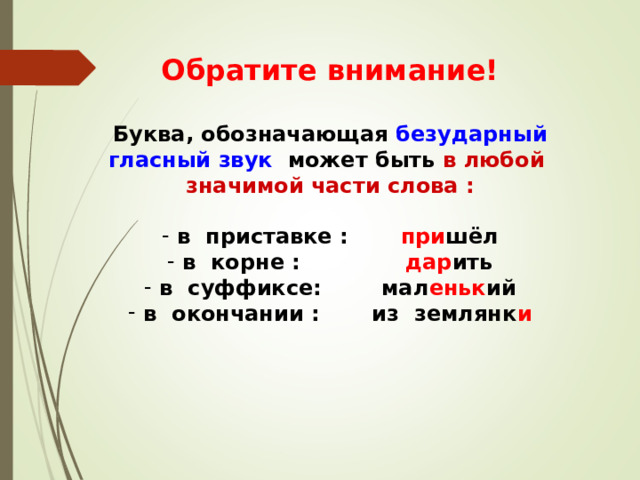 Обратите внимание!

Буква, обозначающая безударный гласный звук может быть в любой значимой части слова :

- в приставке : пришёл
- в корне : дарить
- в суффиксе: маленький
- в окончании : из землянки